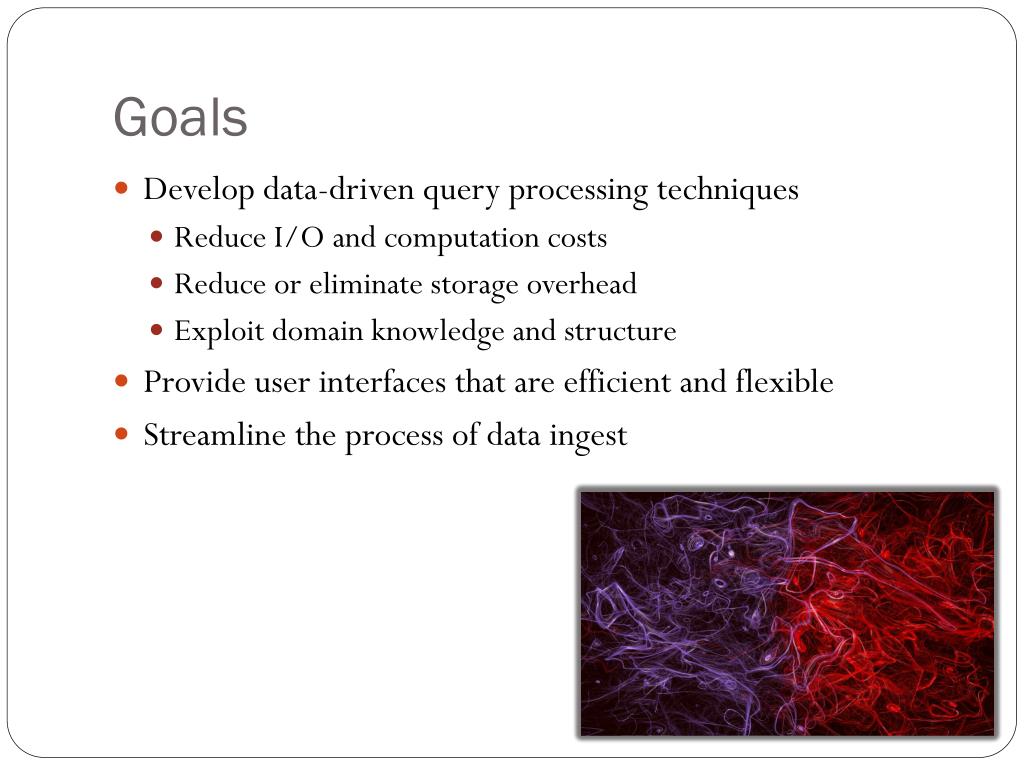 Goals

- Develop data-driven query processing techniques
  - Reduce I/O and computation costs
  - Reduce or eliminate storage overhead
  - Exploit domain knowledge and structure
- Provide user interfaces that are efficient and flexible
- Streamline the process of data ingest